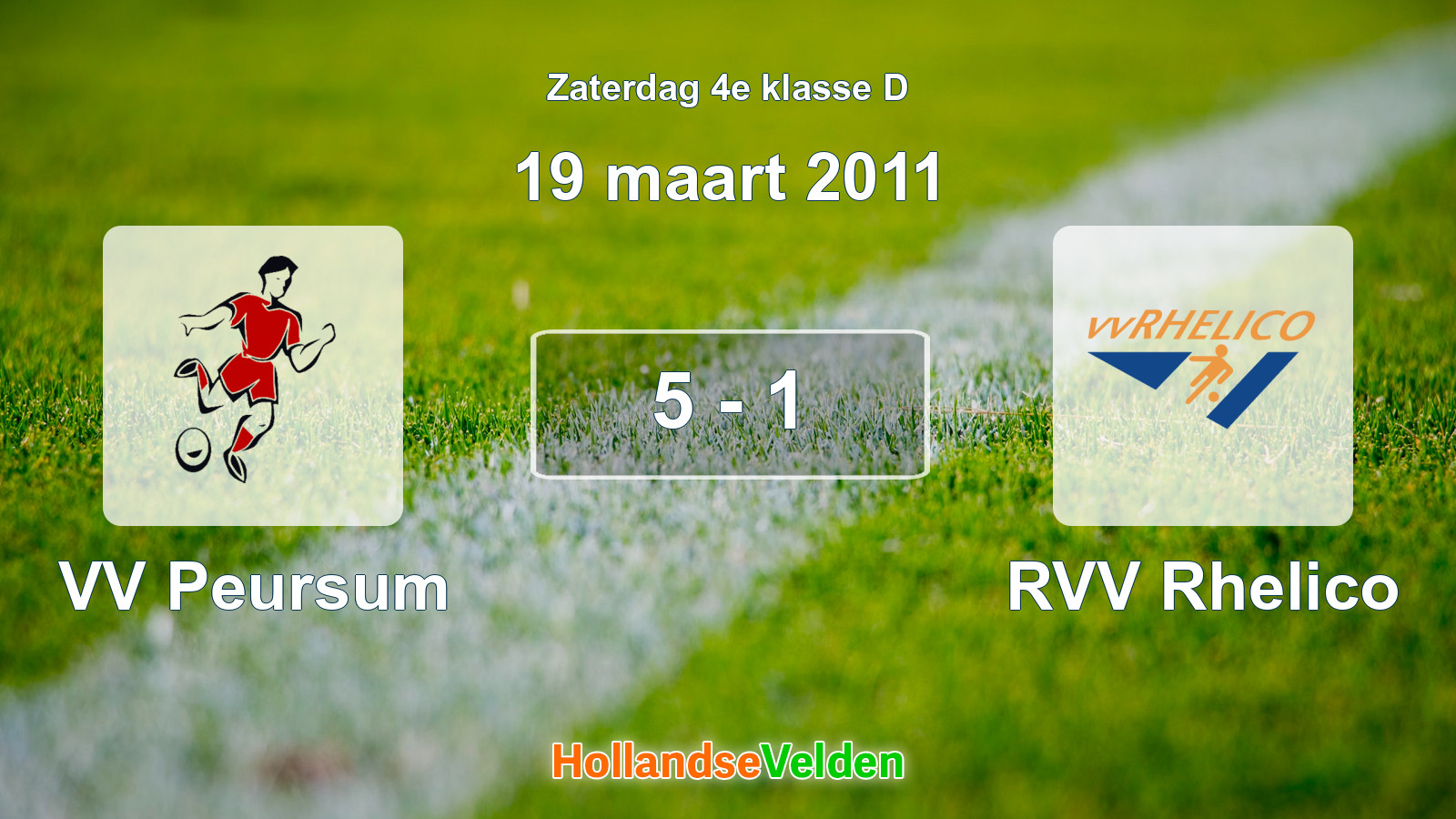 Zaterdag 4e klasse D

19 maart 2011

5 - 1

vvRHELICO

VV Peursum

RVV Rhelico

HollandseVelden